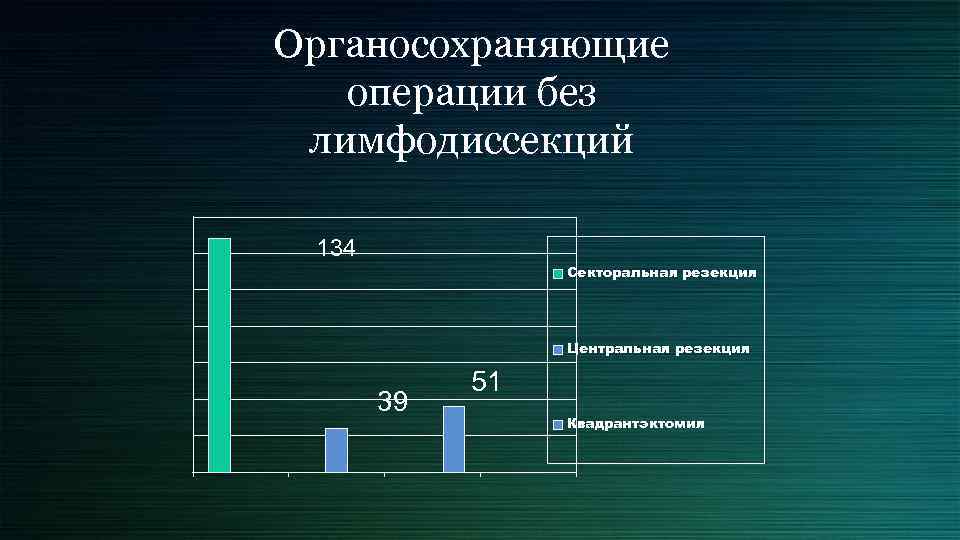 Органосохраняющие операции без лимфодиссекций

134

39

51

Секторальная резекция

Центральная резекция

Квадрантэктомия